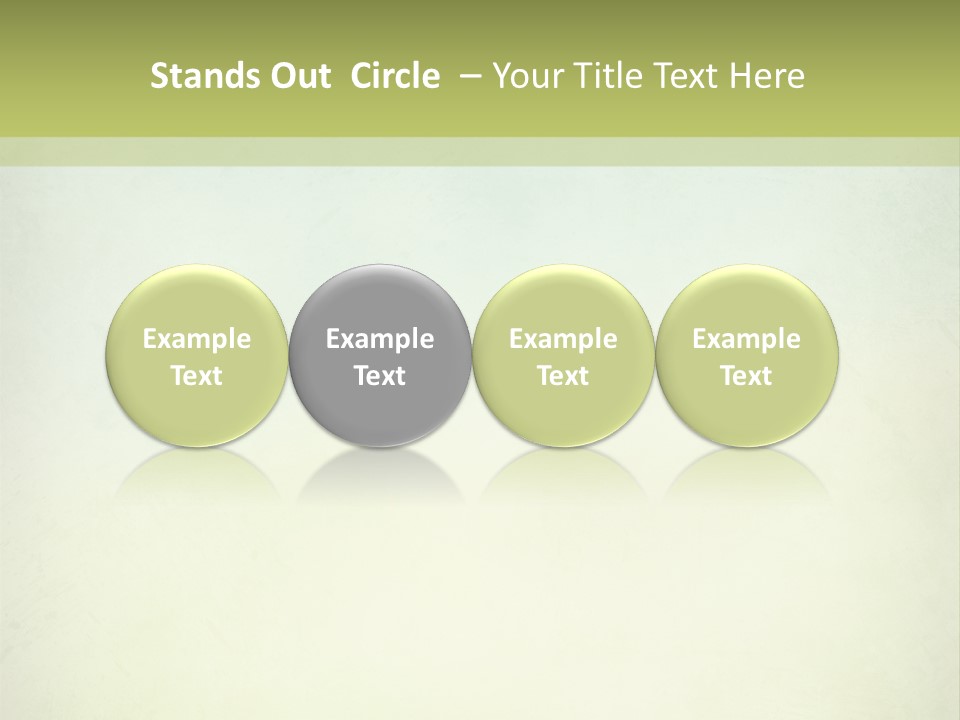 Stands Out Circle – Your Title Text Here

Example Text

Example Text

Example Text

Example Text